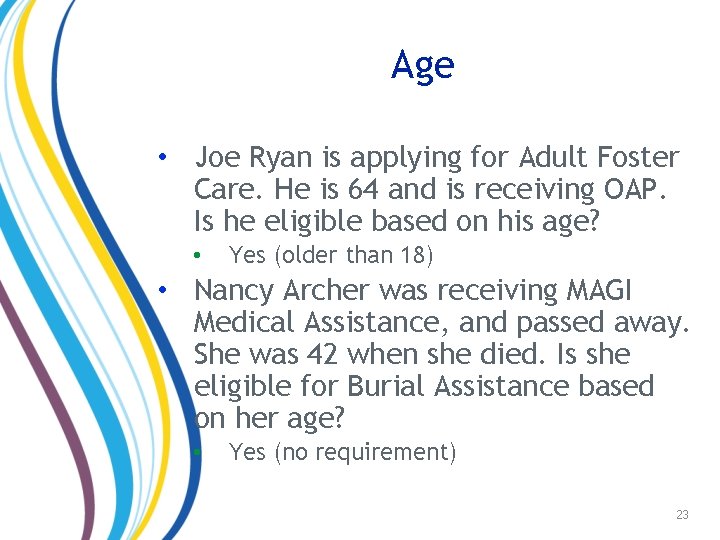 Age

• Joe Ryan is applying for Adult Foster Care. He is 64 and is receiving OAP. Is he eligible based on his age?
  • Yes (older than 18)
• Nancy Archer was receiving MAGI Medical Assistance, and passed away. She was 42 when she died. Is she eligible for Burial Assistance based on her age?
  • Yes (no requirement)

23